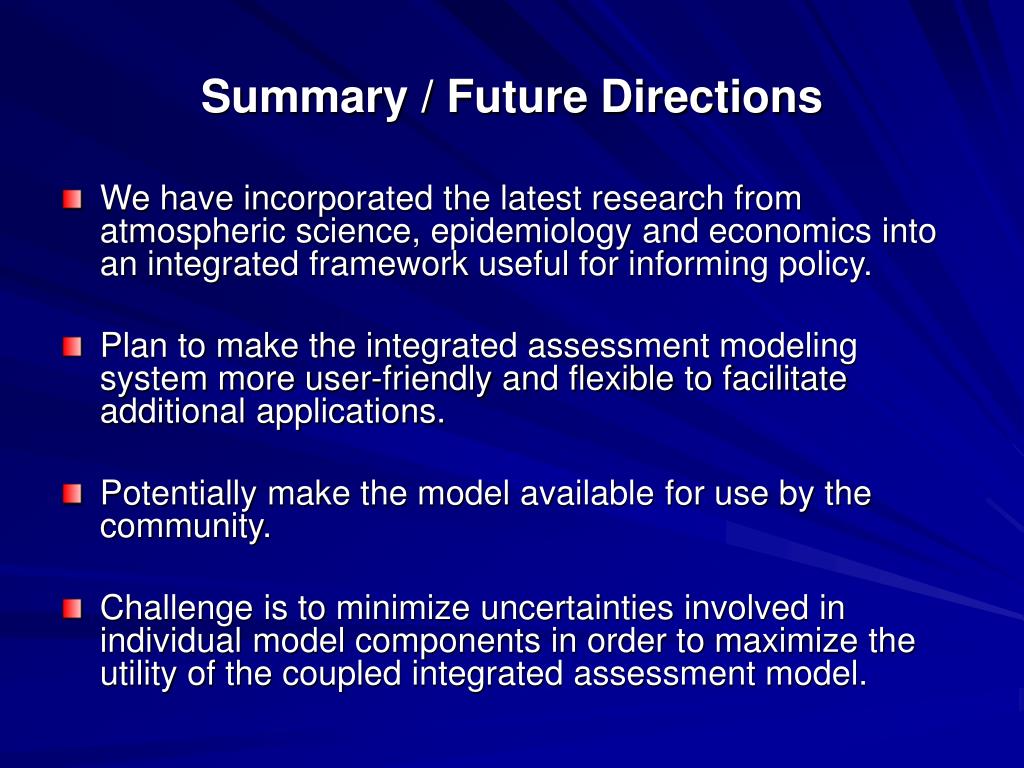 Summary / Future Directions

We have incorporated the latest research from atmospheric science, epidemiology and economics into an integrated framework useful for informing policy.

Plan to make the integrated assessment modeling system more user-friendly and flexible to facilitate additional applications.

Potentially make the model available for use by the community.

Challenge is to minimize uncertainties involved in individual model components in order to maximize the utility of the coupled integrated assessment model.